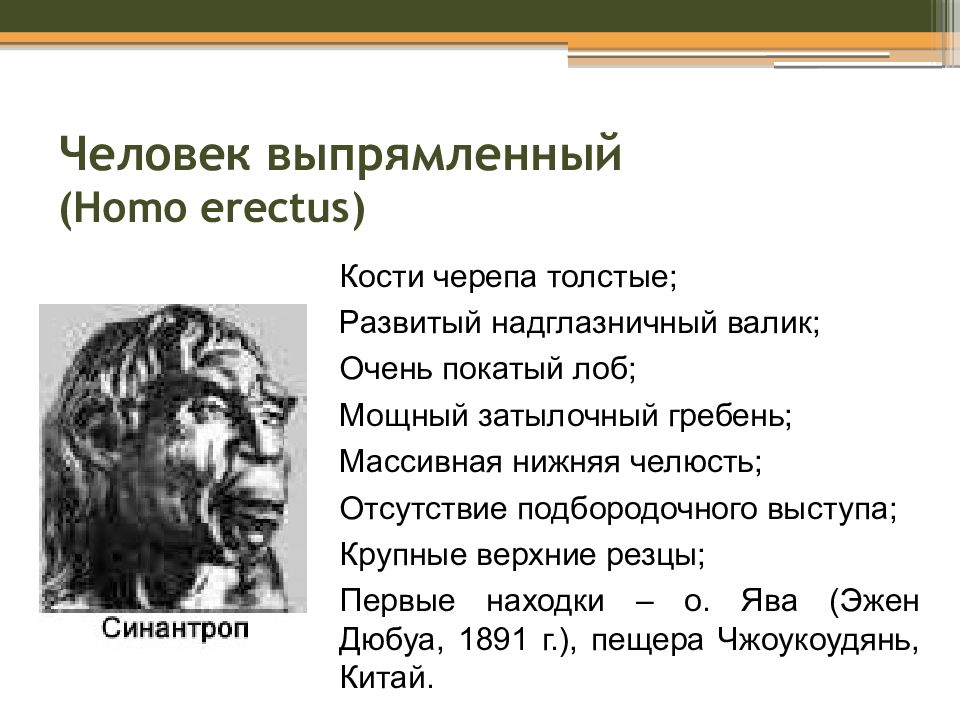 Человек выпрямленный
(Homo erectus)

Синантроп

Кости черепа толстые;

Развитый надглазничный валик;

Очень покатый лоб;

Мощный затылочный гребень;

Массивная нижняя челюсть;

Отсутствие подбородочного выступа;

Крупные верхние резцы;

Первые находки – о. Ява (Эжен Дюбуа, 1891 г.), пещера Чжоукоудянь, Китай.